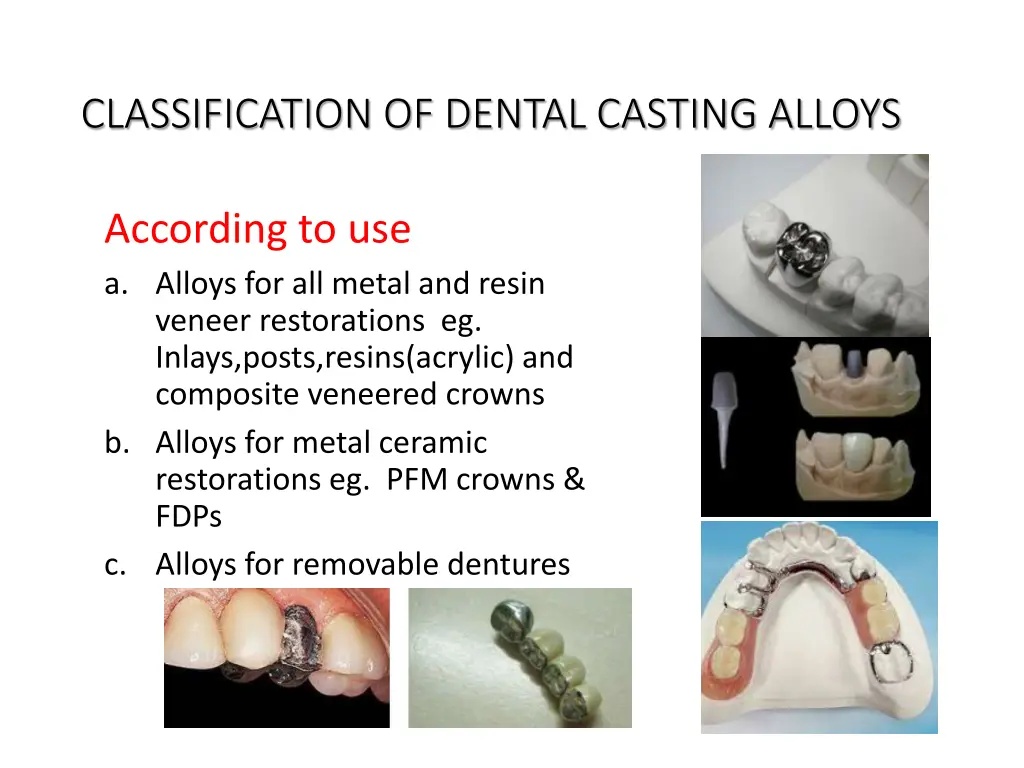 CLASSIFICATION OF DENTAL CASTING ALLOYS

According to use

a. Alloys for all metal and resin veneer restorations eg. Inlays,posts,resins(acrylic) and composite veneered crowns

b. Alloys for metal ceramic restorations eg. PFM crowns & FDPs

c. Alloys for removable dentures